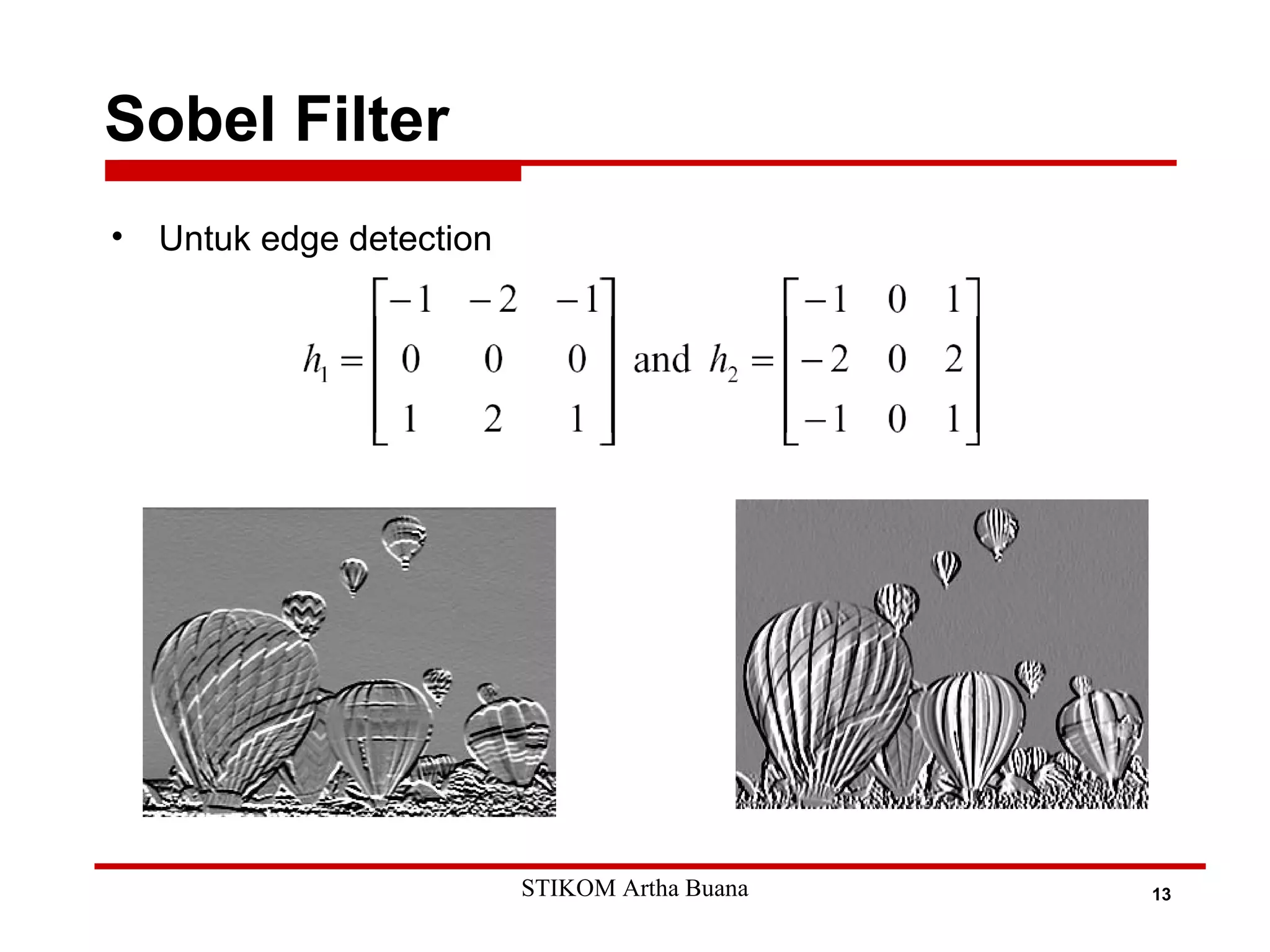 Sobel Filter

• Untuk edge detection

$h_1 = \begin{bmatrix} -1 & -2 & -1 \\ 0 & 0 & 0 \\ 1 & 2 & 1 \end{bmatrix}$ and $h_2 = \begin{bmatrix} -1 & 0 & 1 \\ -2 & 0 & 2 \\ -1 & 0 & 1 \end{bmatrix}$

STIKOM Artha Buana

13